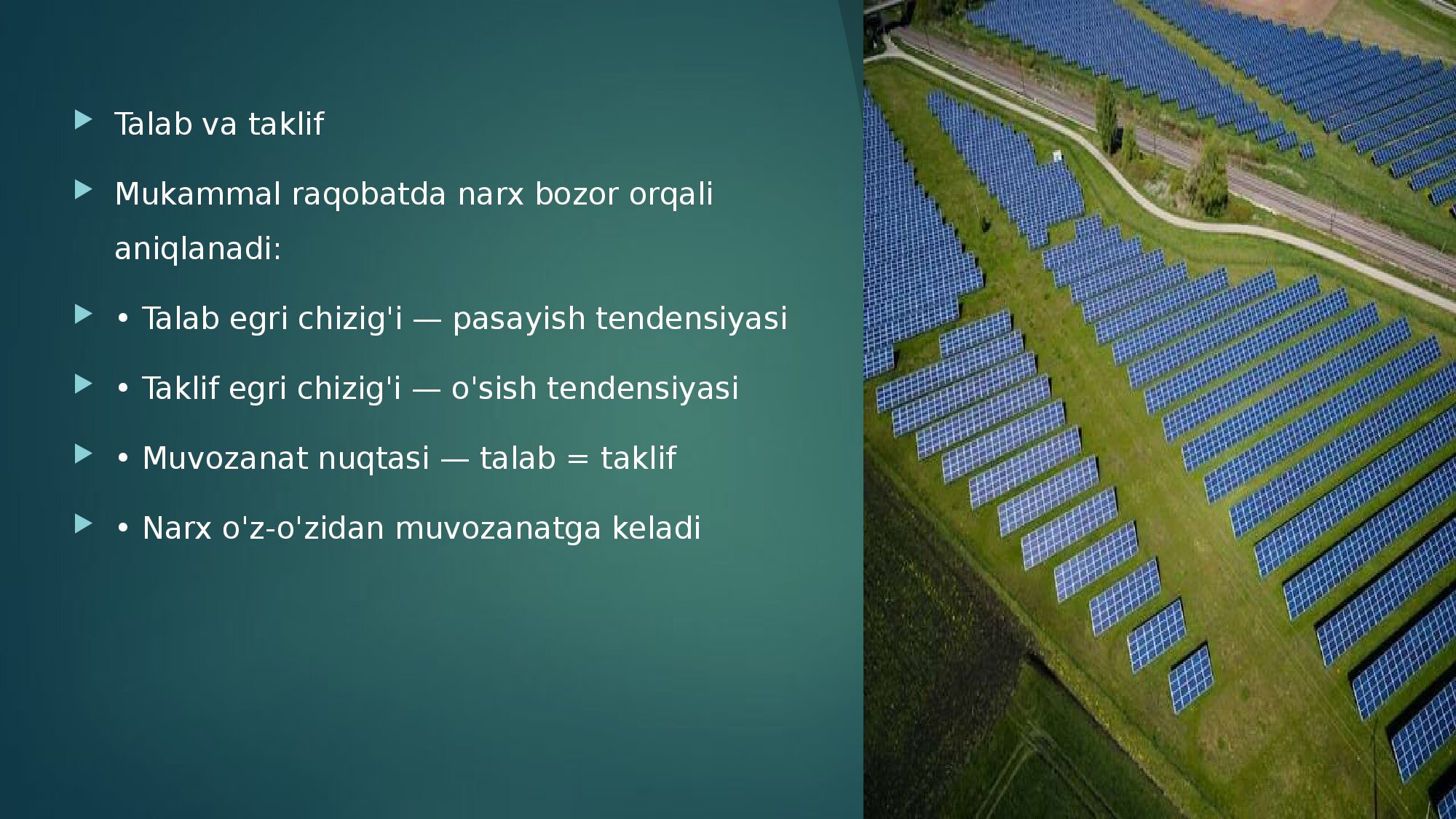 Talab va taklif

Mukammal raqobatda narx bozor orqali aniqlanadi:

• Talab egri chizig'i — pasayish tendensiyasi

• Taklif egri chizig'i — o'sish tendensiyasi

• Muvozanat nuqtasi — talab = taklif

• Narx o'z-o'zidan muvozanatga keladi